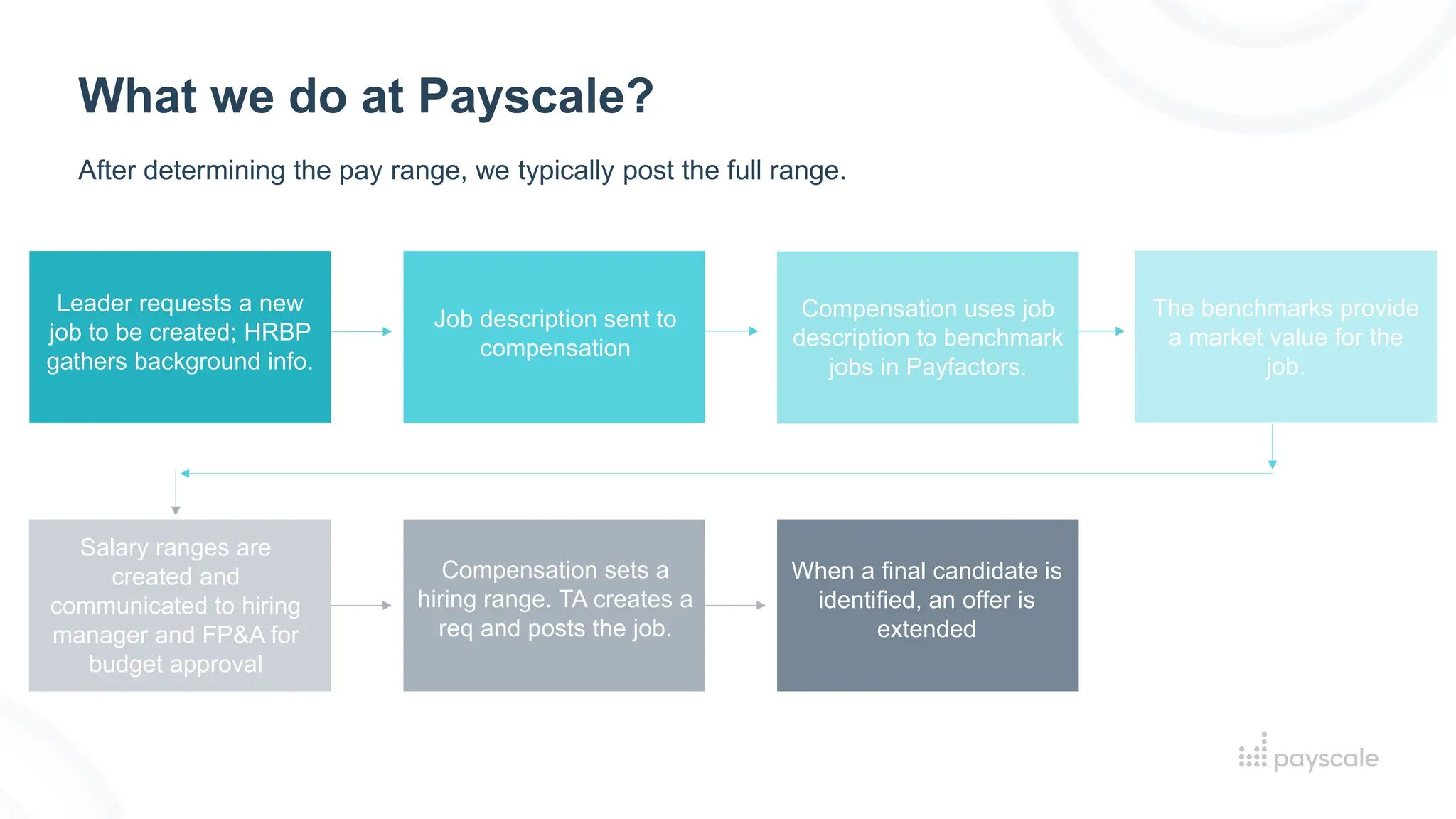 What we do at Payscale?

After determining the pay range, we typically post the full range.

Leader requests a new job to be created; HRBP gathers background info.

Job description sent to compensation

Compensation uses job description to benchmark jobs in Payfactors.

The benchmarks provide a market value for the job.

Salary ranges are created and communicated to hiring manager and FP&A for budget approval

Compensation sets a hiring range. TA creates a req and posts the job.

When a final candidate is identified, an offer is extended

payscale